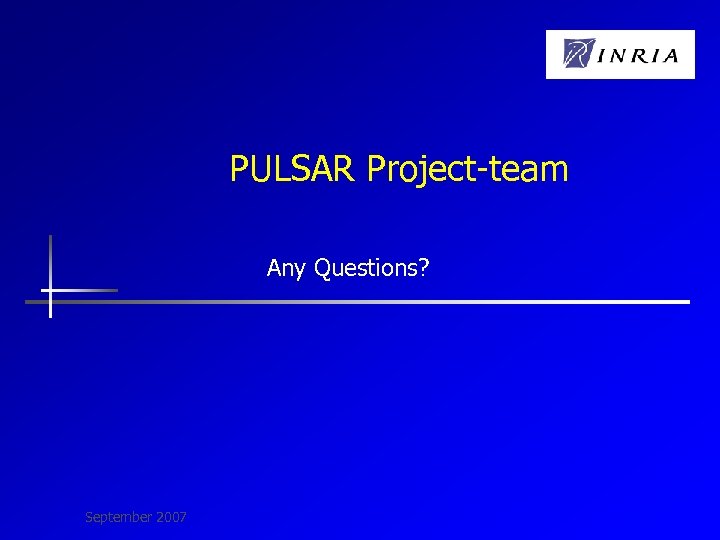 INRIA

PULSAR Project-team

Any Questions?

September 2007